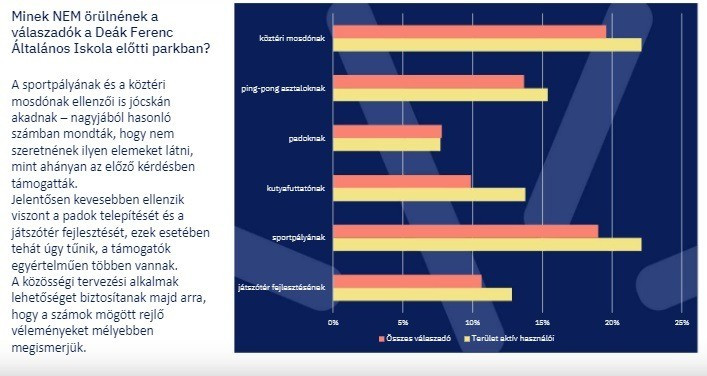 Minek NEM örülnének a válaszadók a Deák Ferenc Általános Iskola előtti parkban?

A sportpályának és a köztéri mosdónak ellenzői is jócskán akadnak – nagyjából hasonló számban mondták, hogy nem szeretnének ilyen elemeket látni, mint ahányan az előző kérdésben támogatták.
Jelentősen kevesebben ellenzik viszont a padok telepítését és a játszótér fejlesztését, ezek esetében tehát úgy tűnik, a támogatók egyértelműen többen vannak.
A közösségi tervezési alkalmak lehetőséget biztosítanak majd arra, hogy a számok mögött rejlő véleményeket mélyebben megismerjük.

köztéri mosdónak
ping-pong asztaloknak
padoknak
kutyafuttatónak
sportpályának
játszótér fejlesztésének

0%
5%
10%
15%
20%
25%

Összes válaszadó
Terület aktív használói